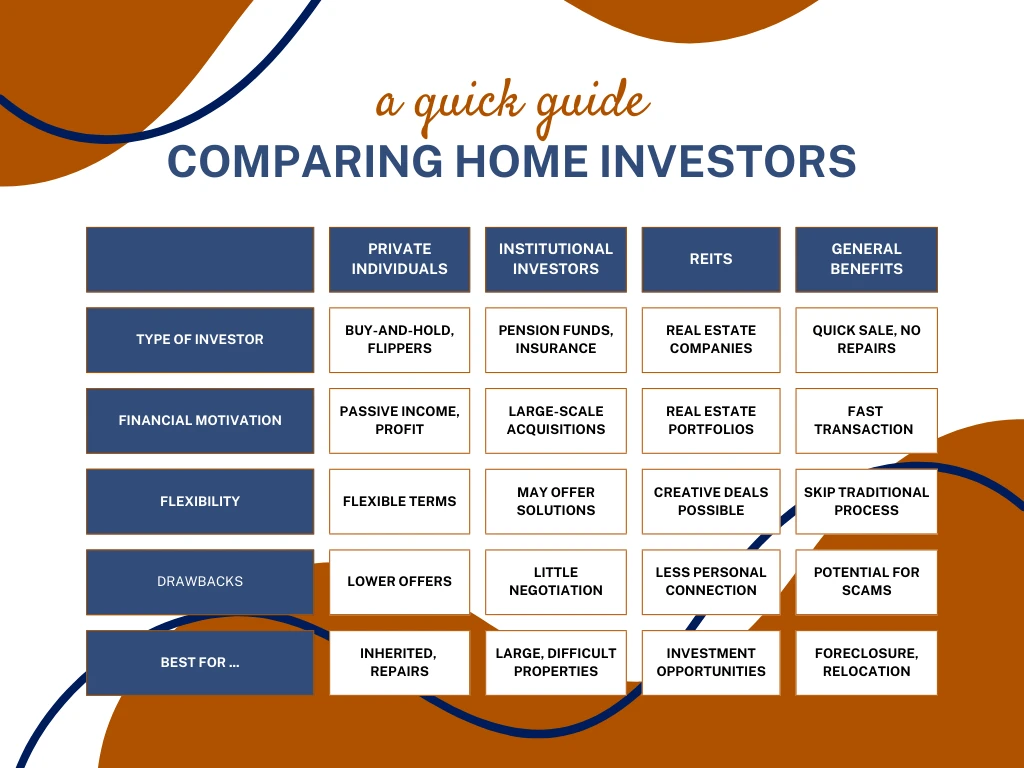 a quick guide
COMPARING HOME INVESTORS

| | PRIVATE INDIVIDUALS | INSTITUTIONAL INVESTORS | REITS | GENERAL BENEFITS |
|---|---|---|---|---|
| TYPE OF INVESTOR | BUY-AND-HOLD, FLIPPERS | PENSION FUNDS, INSURANCE | REAL ESTATE COMPANIES | QUICK SALE, NO REPAIRS |
| FINANCIAL MOTIVATION | PASSIVE INCOME, PROFIT | LARGE-SCALE ACQUISITIONS | REAL ESTATE PORTFOLIOS | FAST TRANSACTION |
| FLEXIBILITY | FLEXIBLE TERMS | MAY OFFER SOLUTIONS | CREATIVE DEALS POSSIBLE | SKIP TRADITIONAL PROCESS |
| DRAWBACKS | LOWER OFFERS | LITTLE NEGOTIATION | LESS PERSONAL CONNECTION | POTENTIAL FOR SCAMS |
| BEST FOR ... | INHERITED, REPAIRS | LARGE, DIFFICULT PROPERTIES | INVESTMENT OPPORTUNITIES | FORECLOSURE, RELOCATION |